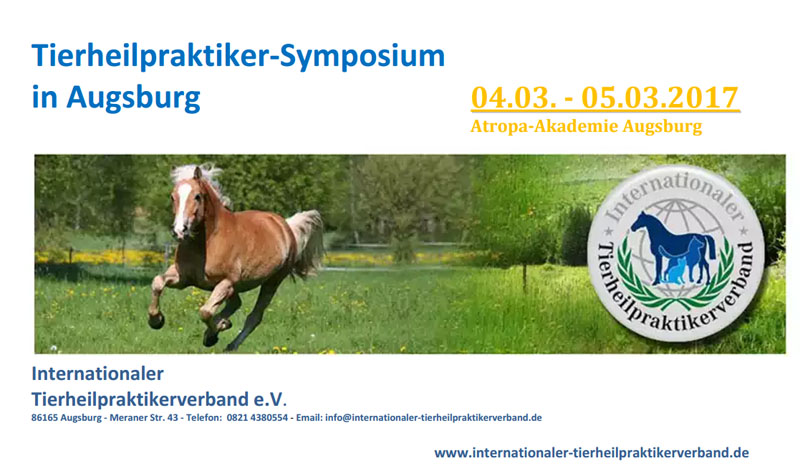 Tierheilpraktiker-Symposium
in Augsburg

04.03. - 05.03.2017
Atropa-Akademie Augsburg

Internationaler
Tierheilpraktikerverband

Internationaler
Tierheilpraktikerverband e.V.
86165 Augsburg - Meraner Str. 43 - Telefon: 0821 4380554 - Email: info@internationaler-tierheilpraktikerverband.de

www.internationaler-tierheilpraktikerverband.de